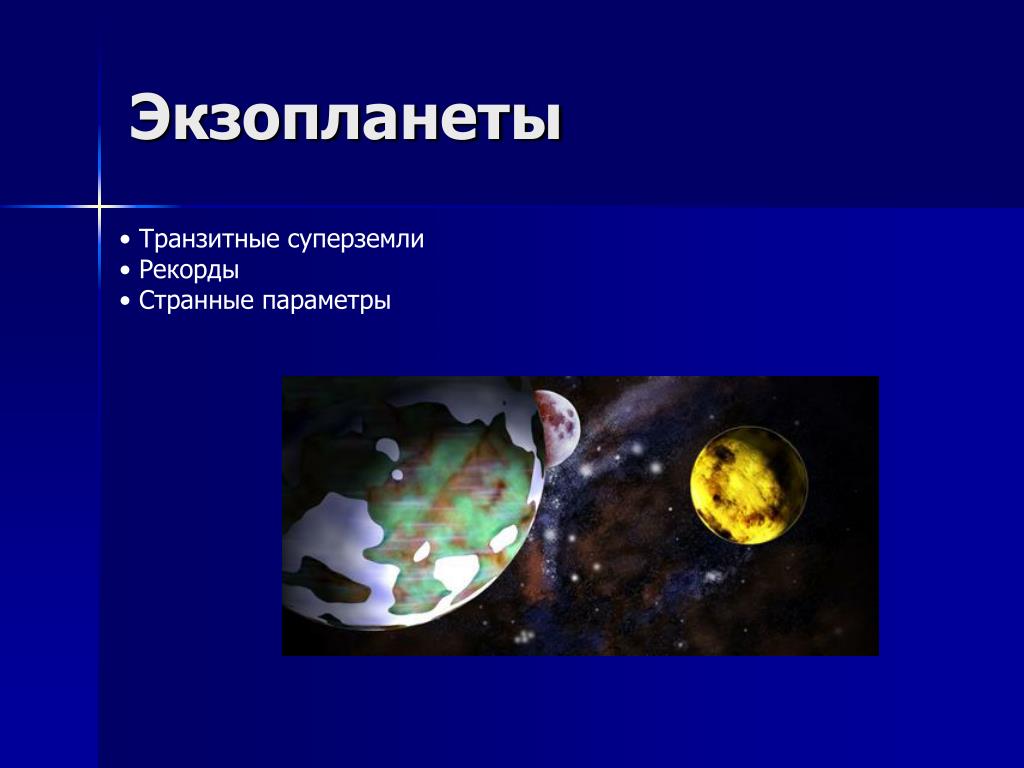 Экзопланеты

• Транзитные суперземли
• Рекорды
• Странные параметры